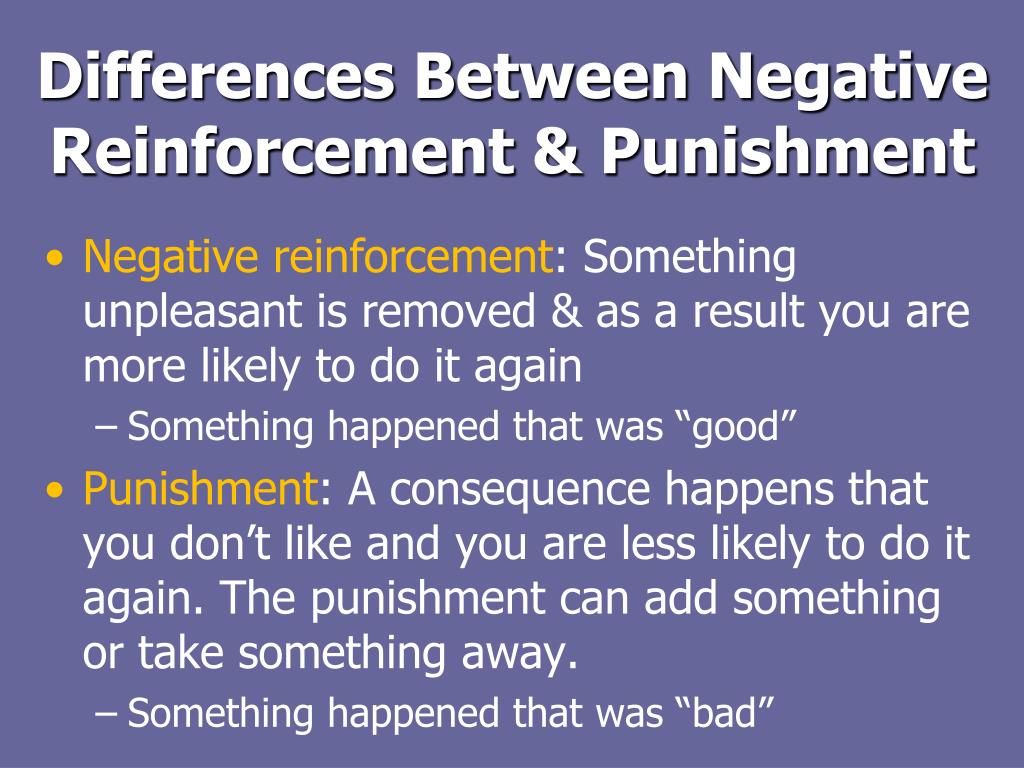 Differences Between Negative Reinforcement & Punishment

• Negative reinforcement: Something unpleasant is removed & as a result you are more likely to do it again
– Something happened that was “good”

• Punishment: A consequence happens that you don’t like and you are less likely to do it again. The punishment can add something or take something away.
– Something happened that was “bad”